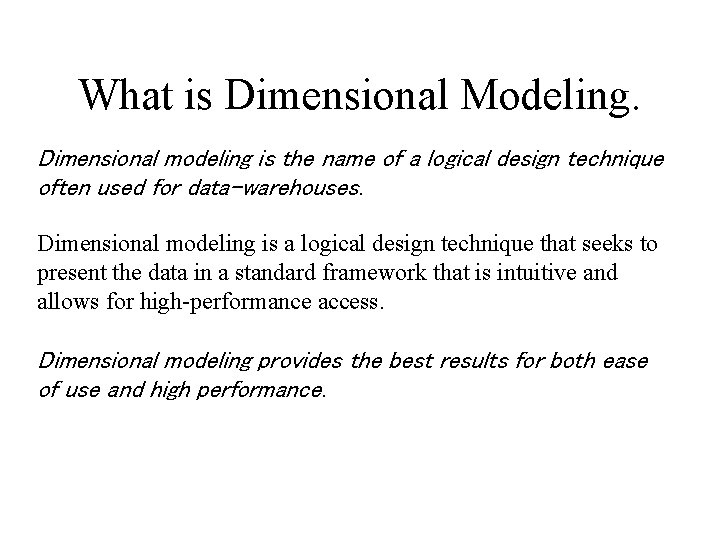 What is Dimensional Modeling.

Dimensional modeling is the name of a logical design technique often used for data-warehouses.

Dimensional modeling is a logical design technique that seeks to present the data in a standard framework that is intuitive and allows for high-performance access.

Dimensional modeling provides the best results for both ease of use and high performance.